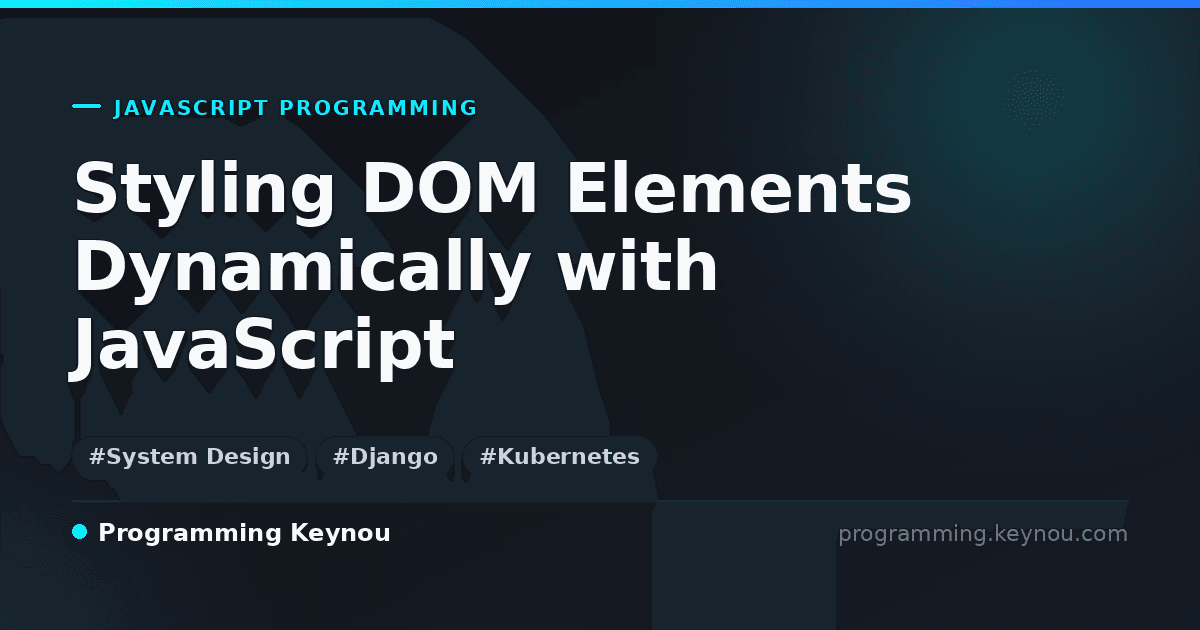 JAVASCRIPT PROGRAMMING

Styling DOM Elements Dynamically with JavaScript

#System Design #Django #Kubernetes

Programming Keynou

programming.keynou.com